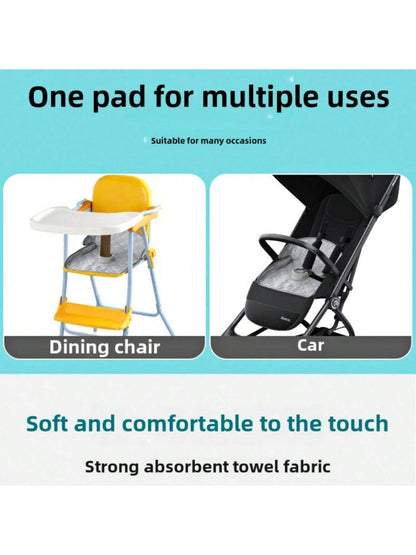 One pad for multiple uses

Suitable for many occasions

Dining chair

Car

Soft and comfortable to the touch

Strong absorbent towel fabric